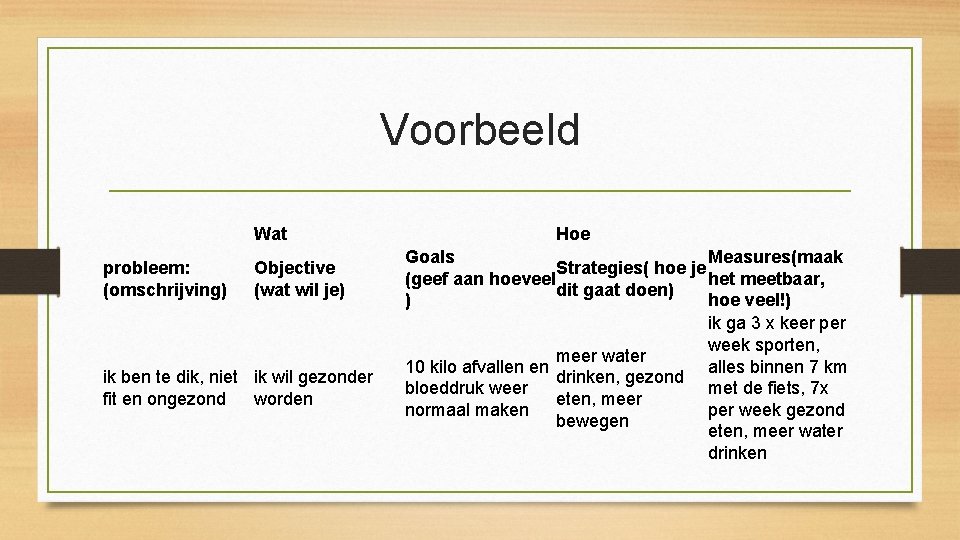 Voorbeeld

|  | Wat |  | Hoe |  |
|---|---|---|---|---|
| probleem: (omschrijving) | Objective (wat wil je) | Goals (geef aan hoeveel ) | Strategies( hoe je dit gaat doen) | Measures(maak het meetbaar, hoe veel!) |
| ik ben te dik, niet fit en ongezond | ik wil gezonder worden | 10 kilo afvallen en bloeddruk weer normaal maken | meer water drinken, gezond eten, meer bewegen | ik ga 3 x keer per week sporten, alles binnen 7 km met de fiets, 7x per week gezond eten, meer water drinken |